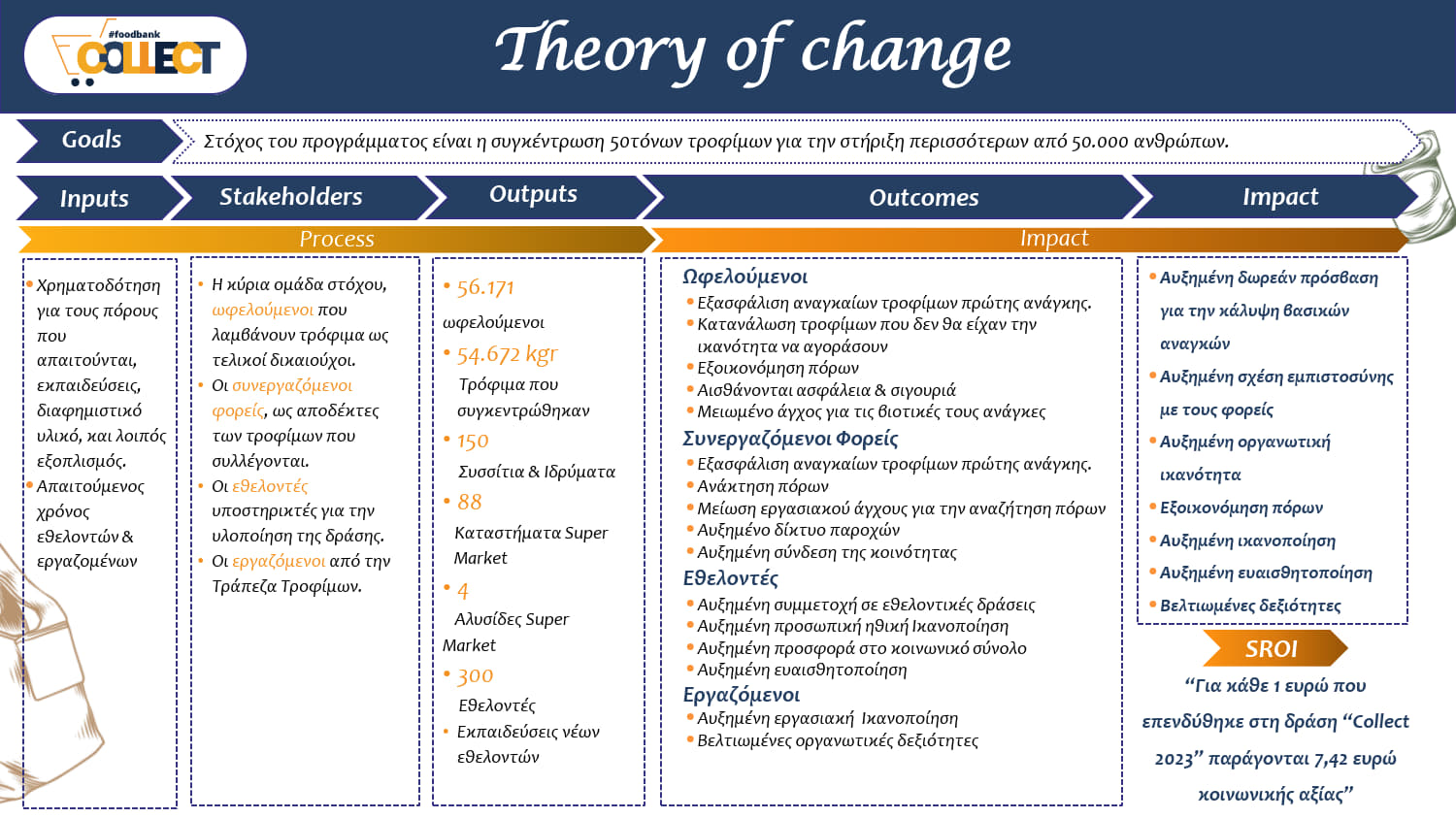 #foodbank COLLECT

Theory of change

Goals

Στόχος του προγράμματος είναι η συγκέντρωση 50τόνων τροφίμων για την στήριξη περισσότερων από 50.000 ανθρώπων.

Inputs

Stakeholders

Outputs

Outcomes

Impact

Process

Impact

• Χρηματοδότηση για τους πόρους που απαιτούνται, εκπαιδεύσεις, διαφημιστικό υλικό, και λοιπός εξοπλισμός.
• Απαιτούμενος χρόνος εθελοντών & εργαζομένων

• Η κύρια ομάδα στόχου, ωφελούμενοι που λαμβάνουν τρόφιμα ως τελικοί δικαιούχοι.
• Οι συνεργαζόμενοι φορείς, ως αποδέκτες των τροφίμων που συλλέγονται.
• Οι εθελοντές υποστηρικτές για την υλοποίηση της δράσης.
• Οι εργαζόμενοι από την Τράπεζα Τροφίμων.

• 56.171 ωφελούμενοι
• 54.672 kgr Τρόφιμα που συγκεντρώθηκαν
• 150 Συσσίτια & Ιδρύματα
• 88 Καταστήματα Super Market
• 4 Αλυσίδες Super Market
• 300 Εθελοντές
• Εκπαιδεύσεις νέων εθελοντών

Ωφελούμενοι
• Εξασφάλιση αναγκαίων τροφίμων πρώτης ανάγκης.
• Κατανάλωση τροφίμων που δεν θα είχαν την ικανότητα να αγοράσουν
• Εξοικονόμηση πόρων
• Αισθάνονται ασφάλεια & σιγουριά
• Μειωμένο άγχος για τις βιοτικές τους ανάγκες
Συνεργαζόμενοι Φορείς
• Εξασφάλιση αναγκαίων τροφίμων πρώτης ανάγκης.
• Ανάκτηση πόρων
• Μείωση εργασιακού άγχους για την αναζήτηση πόρων
• Αυξημένο δίκτυο παροχών
• Αυξημένη σύνδεση της κοινότητας
Εθελοντές
• Αυξημένη συμμετοχή σε εθελοντικές δράσεις
• Αυξημένη προσωπική ηθική Ικανοποίηση
• Αυξημένη προσφορά στο κοινωνικό σύνολο
• Αυξημένη ευαισθητοποίηση
Εργαζόμενοι
• Αυξημένη εργασιακή Ικανοποίηση
• Βελτιωμένες οργανωτικές δεξιότητες

• Αυξημένη δωρεάν πρόσβαση για την κάλυψη βασικών αναγκών
• Αυξημένη σχέση εμπιστοσύνης με τους φορείς
• Αυξημένη οργανωτική ικανότητα
• Εξοικονόμηση πόρων
• Αυξημένη ικανοποίηση
• Αυξημένη ευαισθητοποίηση
• Βελτιωμένες δεξιότητες

SROI

“Για κάθε 1 ευρώ που επενδύθηκε στη δράση “Collect 2023” παράγονται 7,42 ευρώ κοινωνικής αξίας”